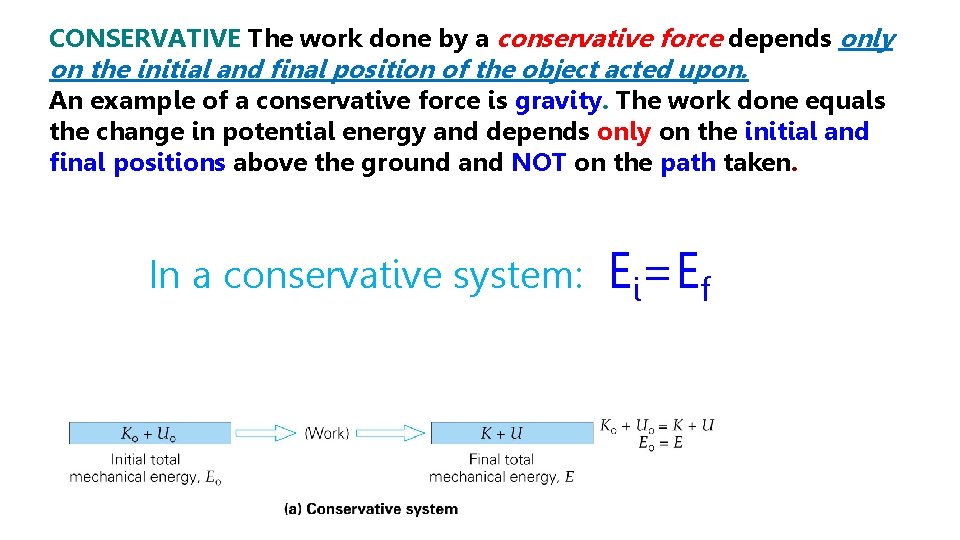 CONSERVATIVE The work done by a conservative force depends only on the initial and final position of the object acted upon.
An example of a conservative force is gravity. The work done equals the change in potential energy and depends only on the initial and final positions above the ground and NOT on the path taken.

In a conservative system: $E_i = E_f$

$K_o + U_o$

(Work)

$K + U$

$K_o + U_o = K + U$
$E_o = E$

Initial total mechanical energy, $E_o$

Final total mechanical energy, $E$

(a) Conservative system